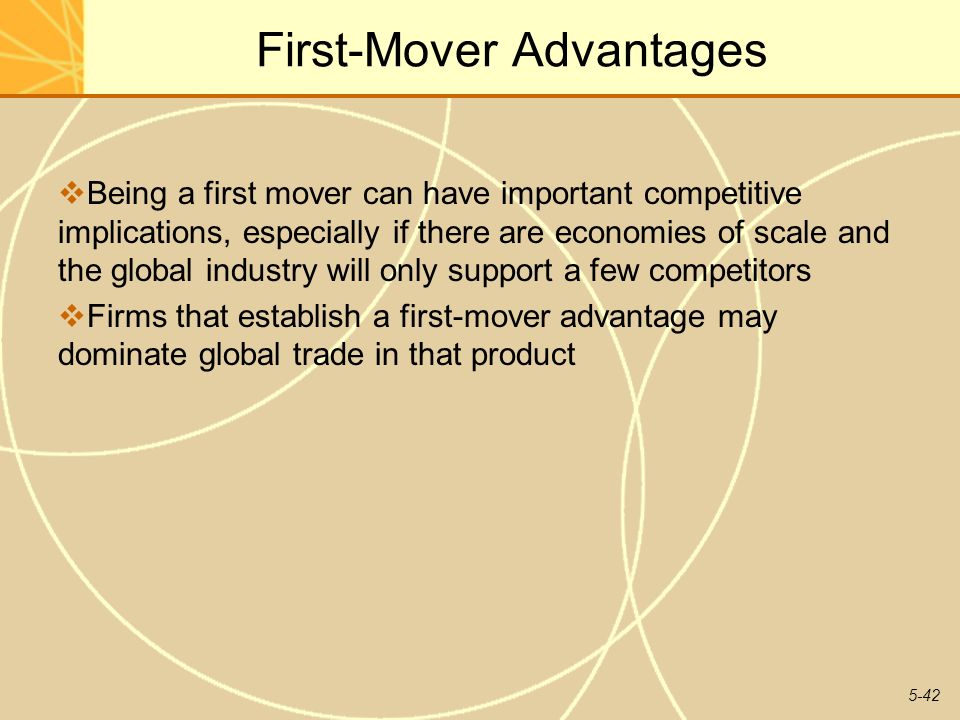 First-Mover Advantages

❖Being a first mover can have important competitive implications, especially if there are economies of scale and the global industry will only support a few competitors

❖Firms that establish a first-mover advantage may dominate global trade in that product

5-42